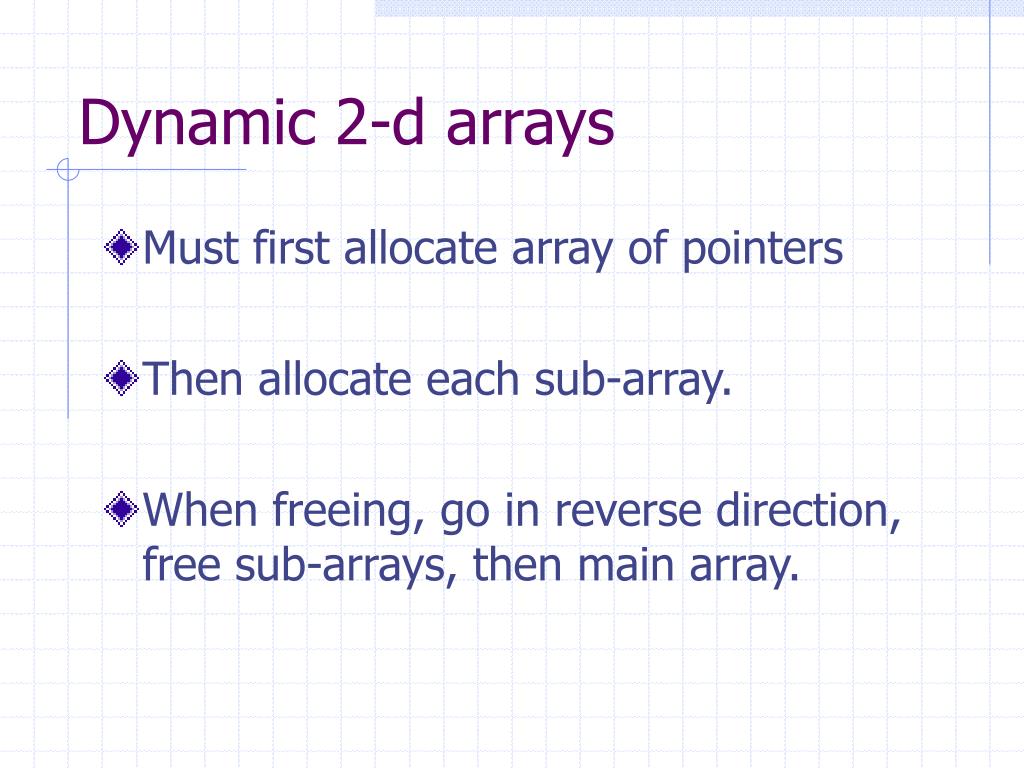 Dynamic 2-d arrays

Must first allocate array of pointers

Then allocate each sub-array.

When freeing, go in reverse direction, free sub-arrays, then main array.